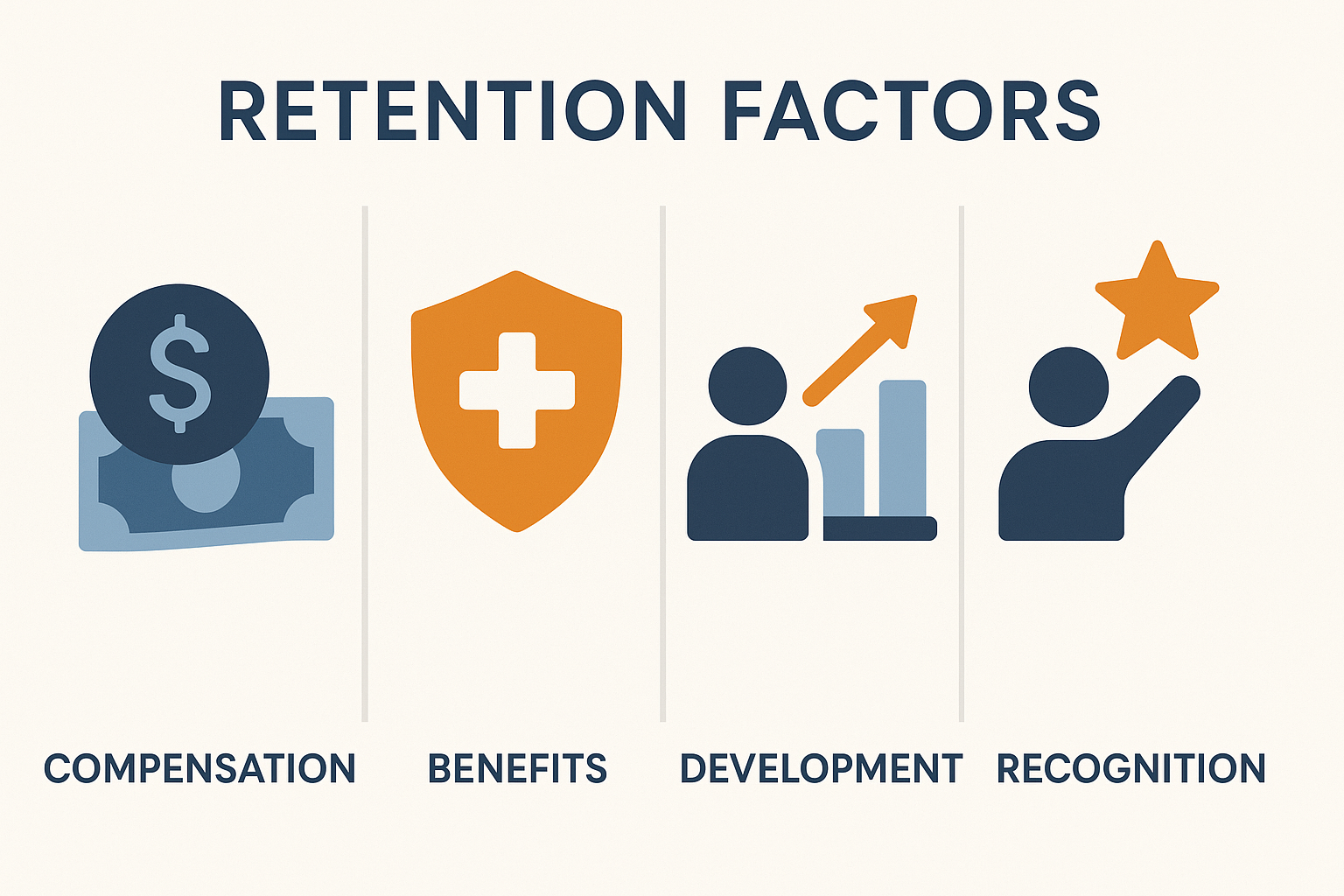 RETENTION FACTORS

$

COMPENSATION

BENEFITS

DEVELOPMENT

RECOGNITION